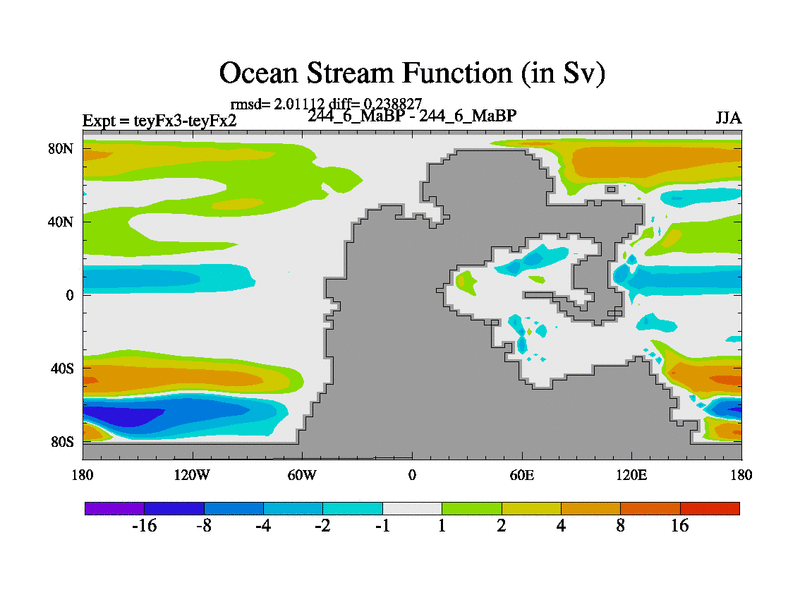 Ocean Stream Function (in Sv)

rmsd= 2.01112 diff= 0.238827

Expt = teyFx3-teyFx2

244_6_MaBP - 244_6_MaBP

JJA

80N
40N
0
40S
80S

180
120W
60W
0
60E
120E
180

-16
-8
-4
-2
-1
1
2
4
8
16